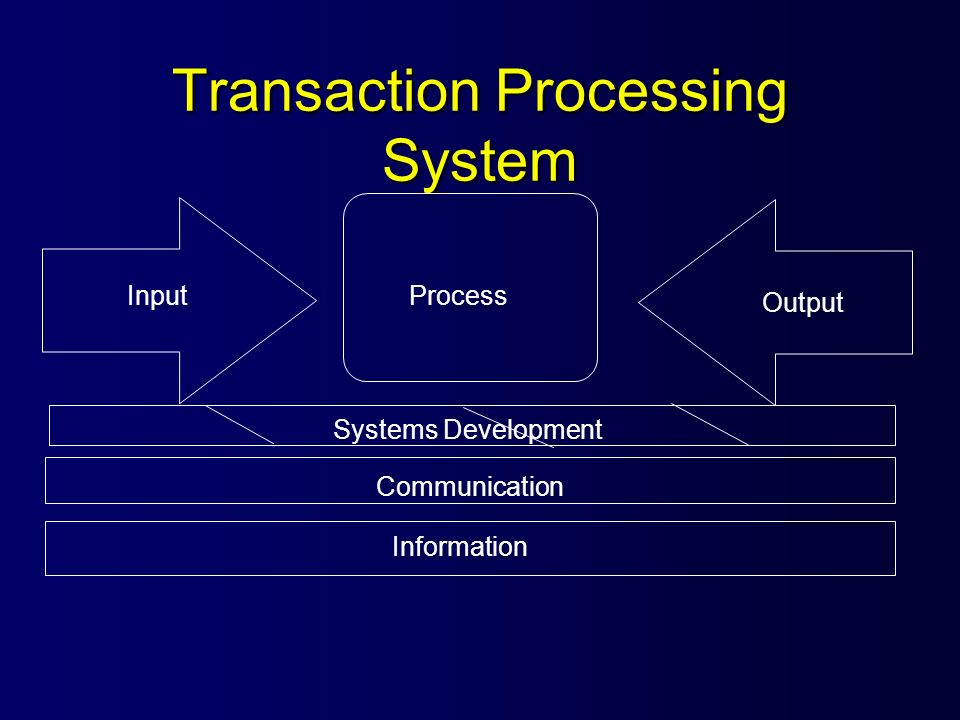 Transaction Processing System

Input

Process

Output

Systems Development

Communication

Information